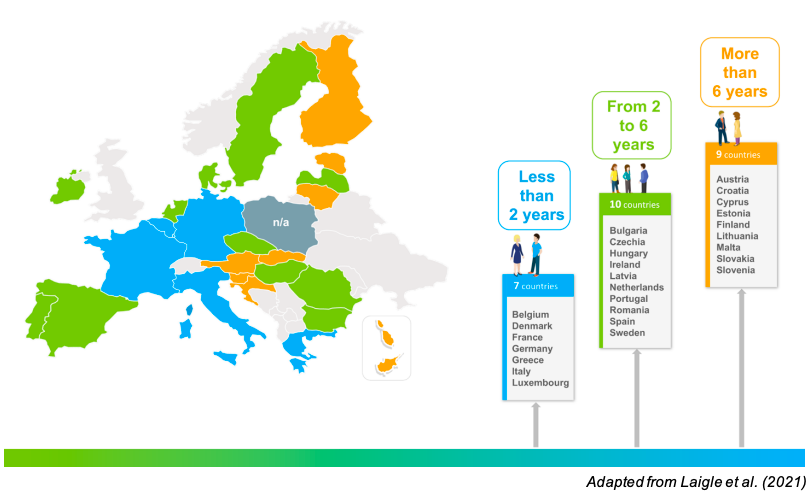 n/a

Less than 2 years

7 countries

Belgium
Denmark
France
Germany
Greece
Italy
Luxembourg

From 2 to 6 years

10 countries

Bulgaria
Czechia
Hungary
Ireland
Latvia
Netherlands
Portugal
Romania
Spain
Sweden

More than 6 years

9 countries

Austria
Croatia
Cyprus
Estonia
Finland
Lithuania
Malta
Slovakia
Slovenia

Adapted from Laigle et al. (2021)